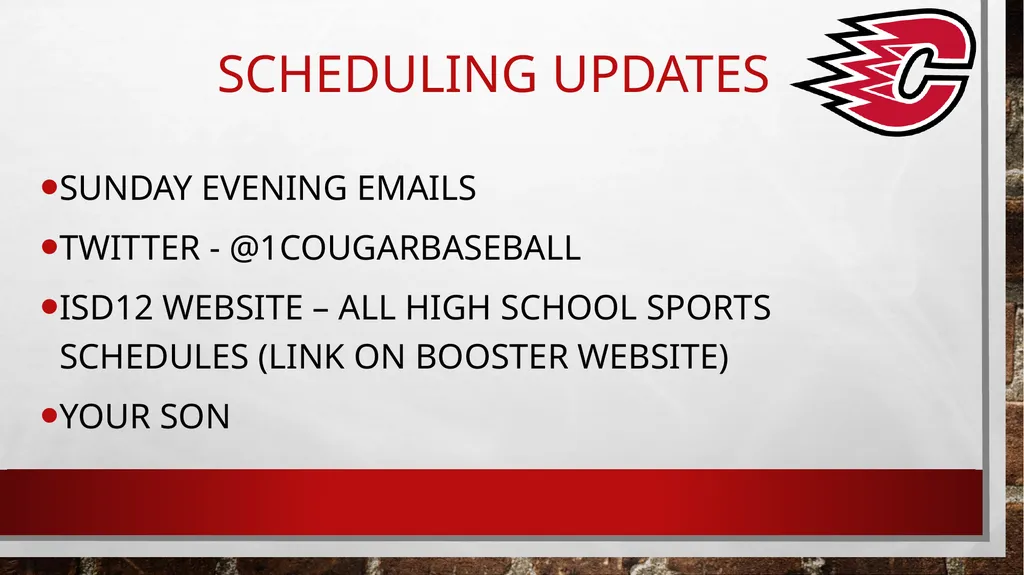 SCHEDULING UPDATES

C

• SUNDAY EVENING EMAILS

• TWITTER - @1COUGARBASEBALL

• ISD12 WEBSITE – ALL HIGH SCHOOL SPORTS SCHEDULES (LINK ON BOOSTER WEBSITE)

• YOUR SON